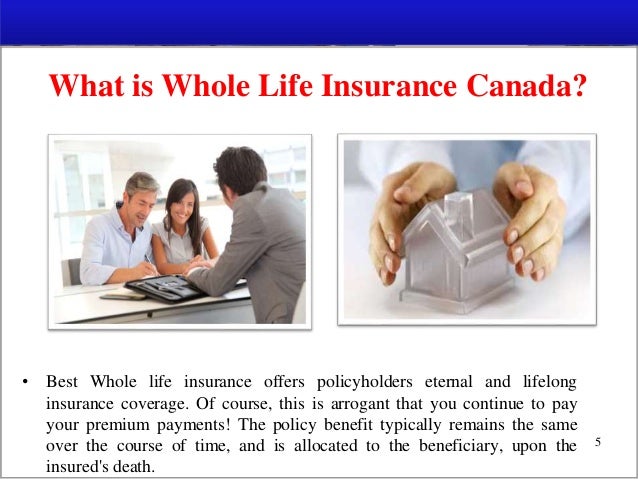 What is Whole Life Insurance Canada?

• Best Whole life insurance offers policyholders eternal and lifelong insurance coverage. Of course, this is arrogant that you continue to pay your premium payments! The policy benefit typically remains the same over the course of time, and is allocated to the beneficiary, upon the insured's death.

5